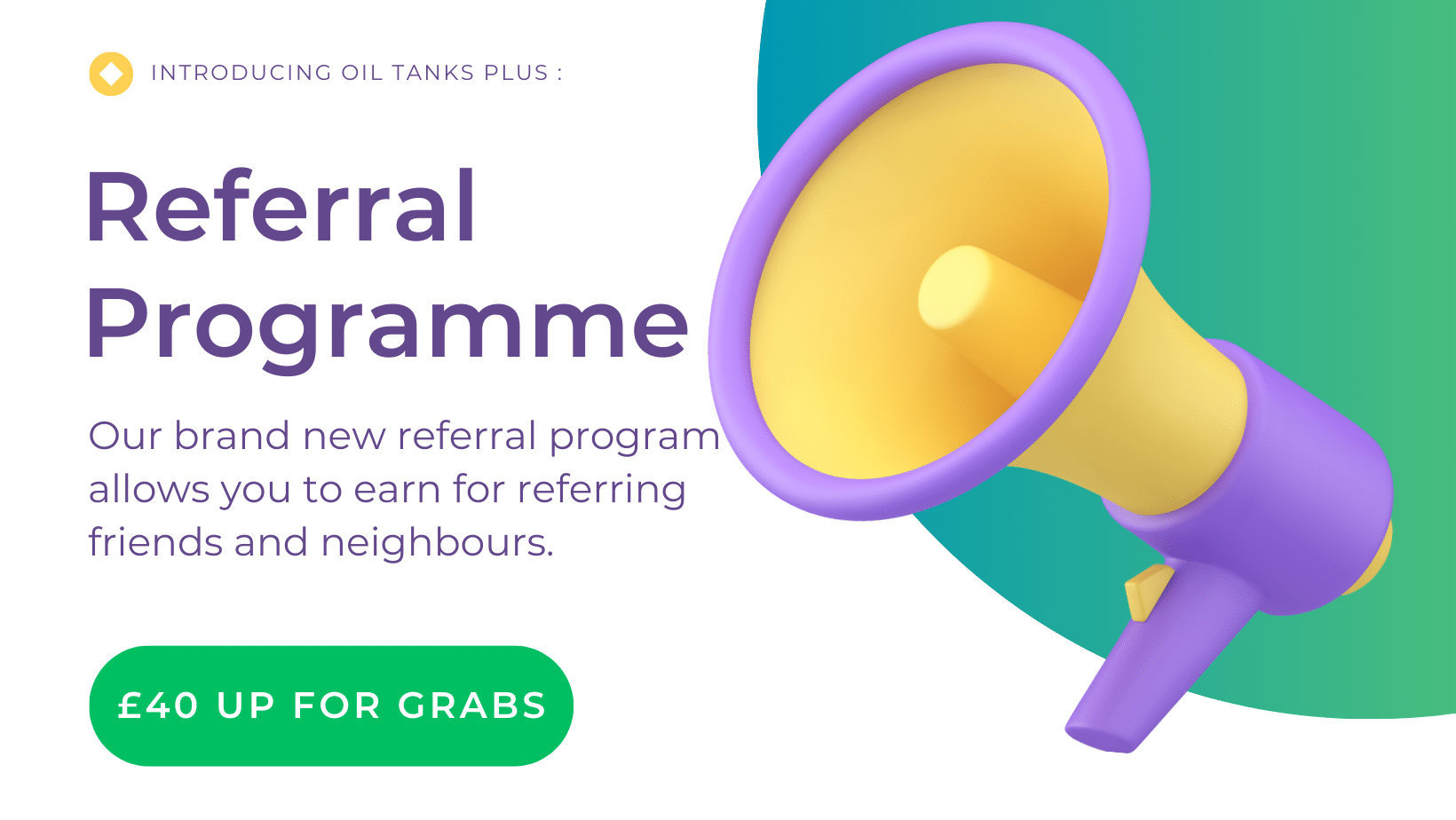 INTRODUCING OIL TANKS PLUS :

Referral Programme

Our brand new referral program allows you to earn for referring friends and neighbours.

£40 UP FOR GRABS